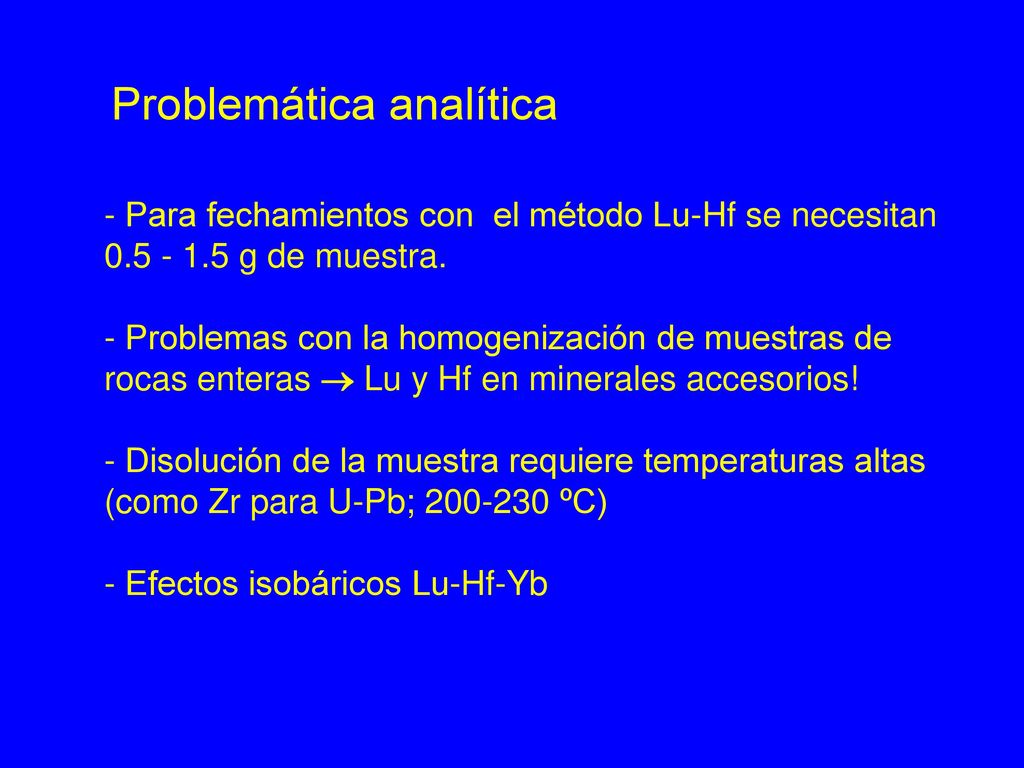 Problemática analítica

- Para fechamientos con el método Lu-Hf se necesitan 0.5 - 1.5 g de muestra.

- Problemas con la homogenización de muestras de rocas enteras → Lu y Hf en minerales accesorios!

- Disolución de la muestra requiere temperaturas altas (como Zr para U-Pb; 200-230 ºC)

- Efectos isobáricos Lu-Hf-Yb